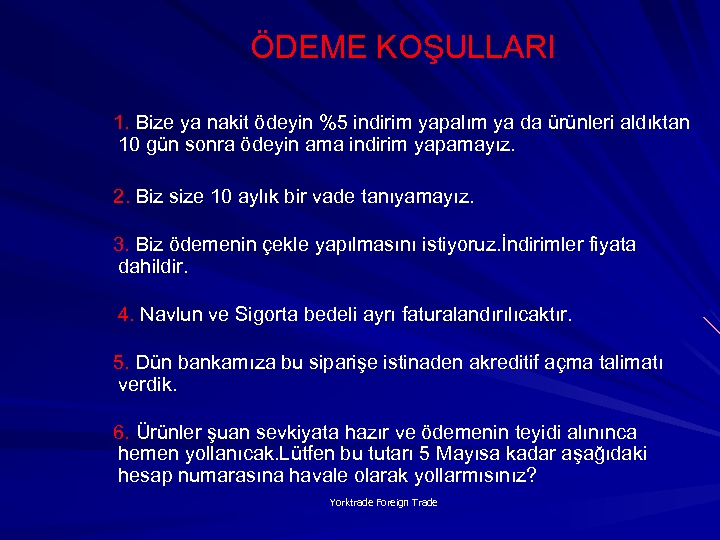 ÖDEME KOŞULLARI

1. Bize ya nakit ödeyin %5 indirim yapalım ya da ürünleri aldıktan 10 gün sonra ödeyin ama indirim yapamayız.

2. Biz size 10 aylık bir vade tanıyamayız.

3. Biz ödemenin çekle yapılmasını istiyoruz.İndirimler fiyata dahildir.

4. Navlun ve Sigorta bedeli ayrı faturalandırılıcaktır.

5. Dün bankamıza bu siparişe istinaden akreditif açma talimatı verdik.

6. Ürünler şuan sevkiyata hazır ve ödemenin teyidi alınınca hemen yollanıcak.Lütfen bu tutarı 5 Mayısa kadar aşağıdaki hesap numarasına havale olarak yollarmısınız?

Yorktrade Foreign Trade